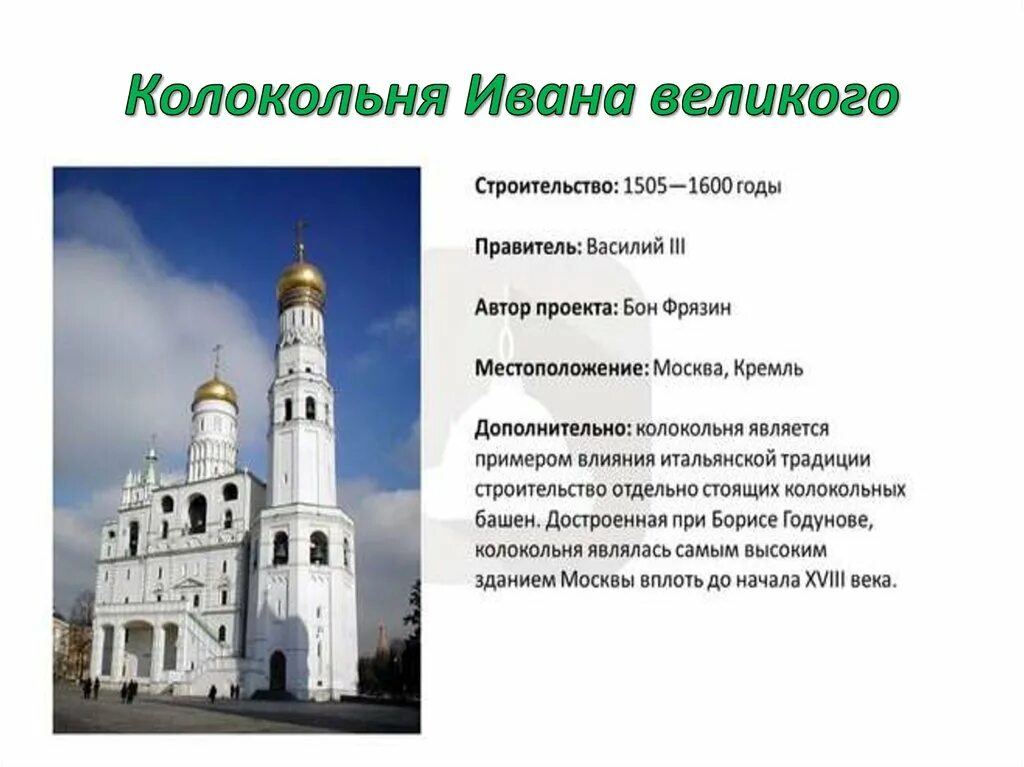 Колокольня Ивана великого

Строительство: 1505—1600 годы

Правитель: Василий III

Автор проекта: Бон Фрязин

Местоположение: Москва, Кремль

Дополнительно: колокольня является примером влияния итальянской традиции строительство отдельно стоящих колокольных башен. Достроенная при Борисе Годунове, колокольня являлась самым высоким зданием Москвы вплоть до начала XVIII века.